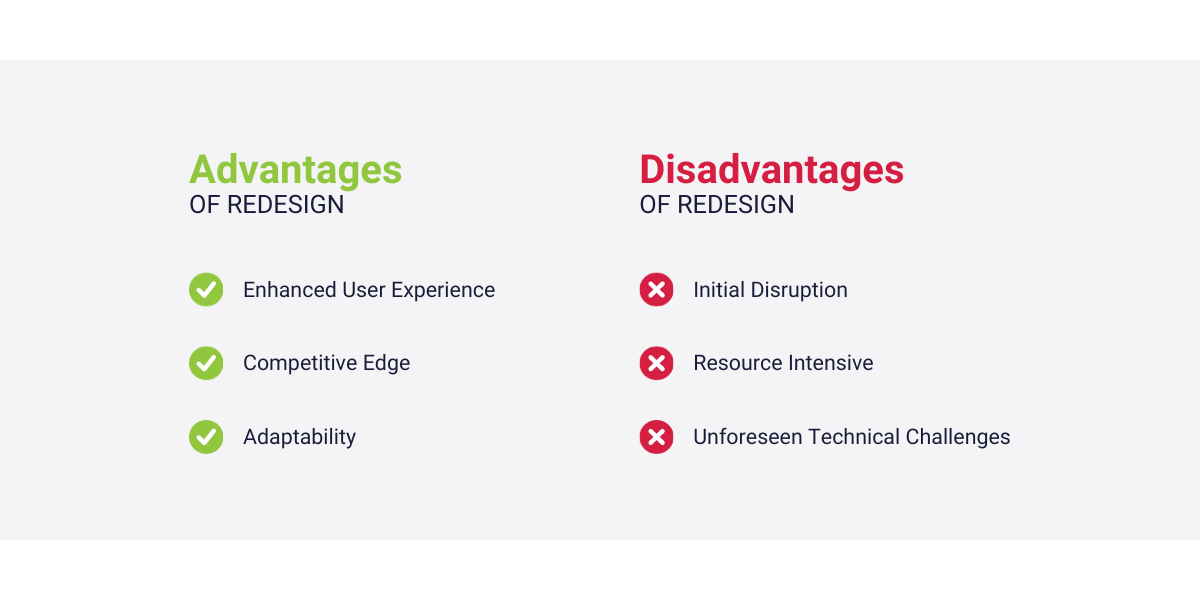 Advantages
OF REDESIGN

Enhanced User Experience

Competitive Edge

Adaptability

Disadvantages
OF REDESIGN

Initial Disruption

Resource Intensive

Unforeseen Technical Challenges